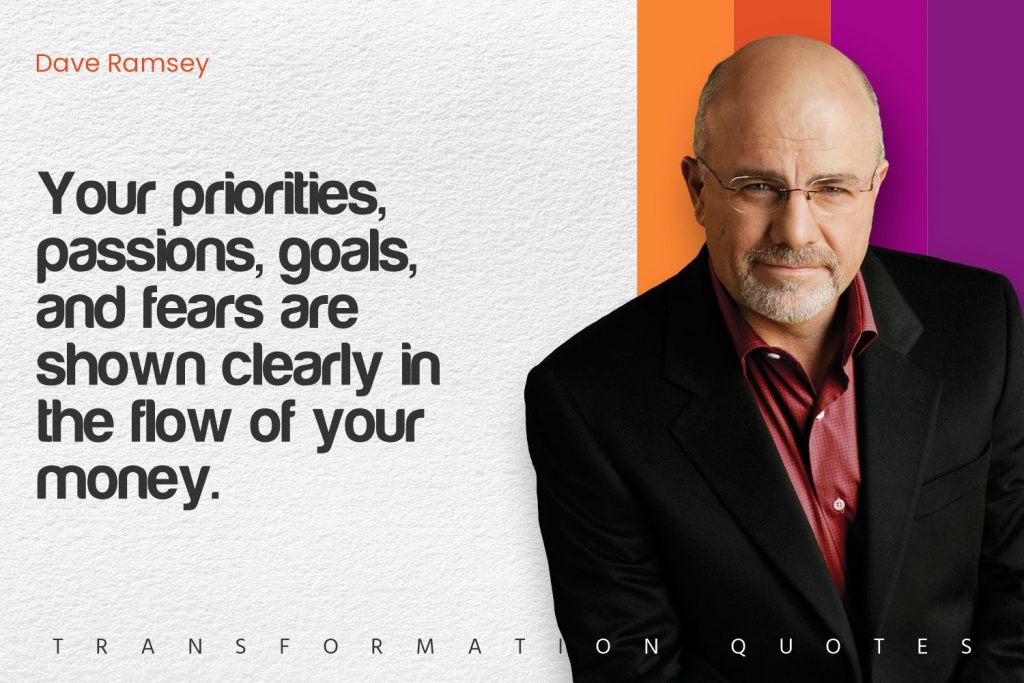 Dave Ramsey

Your priorities, passions, goals, and fears are shown clearly in the flow of your money.

TRANSFORMATION QUOTES